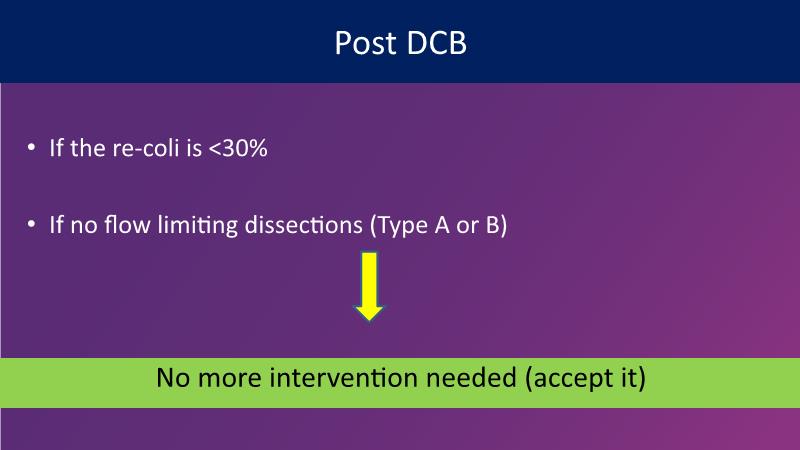 Post DCB

• If the re-coli is <30%

• If no flow limiting dissections (Type A or B)

No more intervention needed (accept it)